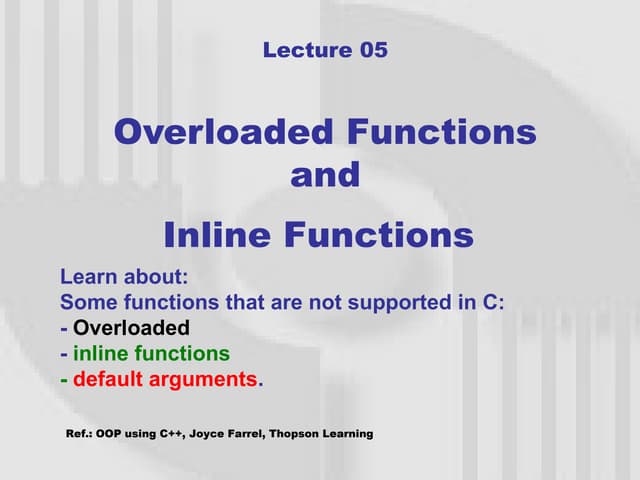 Lecture 05

Overloaded Functions
and

Inline Functions

Learn about:
Some functions that are not supported in C:
- Overloaded
- inline functions
- default arguments.

Ref.: OOP using C++, Joyce Farrel, Thopson Learning